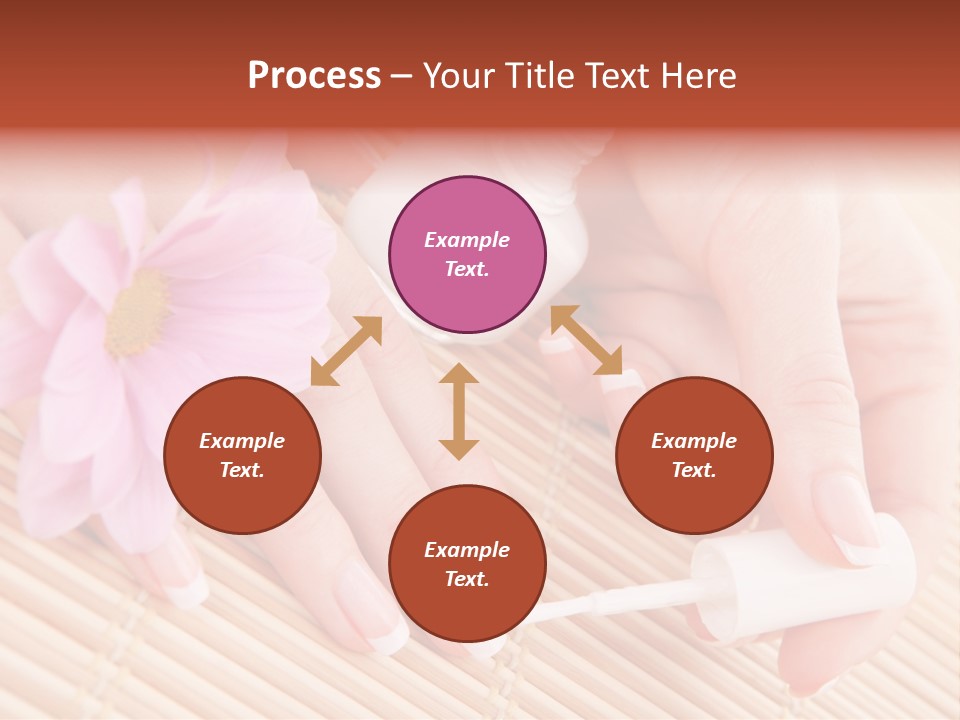 Process – Your Title Text Here

Example Text.

Example Text.

Example Text.

Example Text.